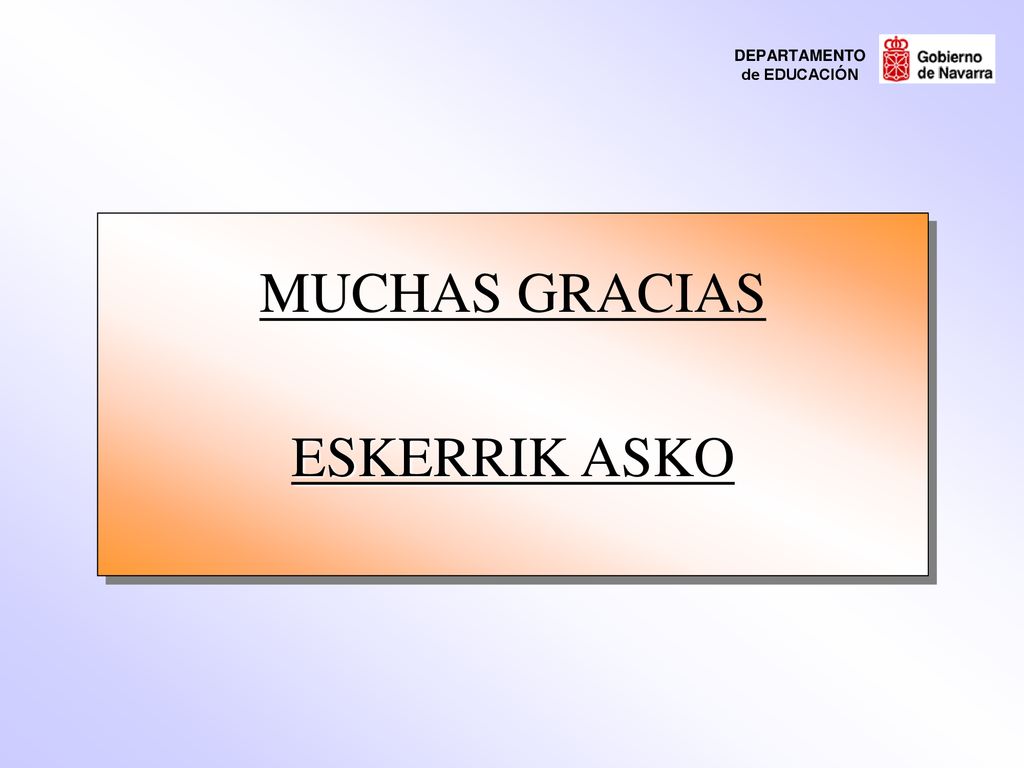 DEPARTAMENTO de EDUCACIÓN

Gobierno de Navarra

MUCHAS GRACIAS

ESKERRIK ASKO